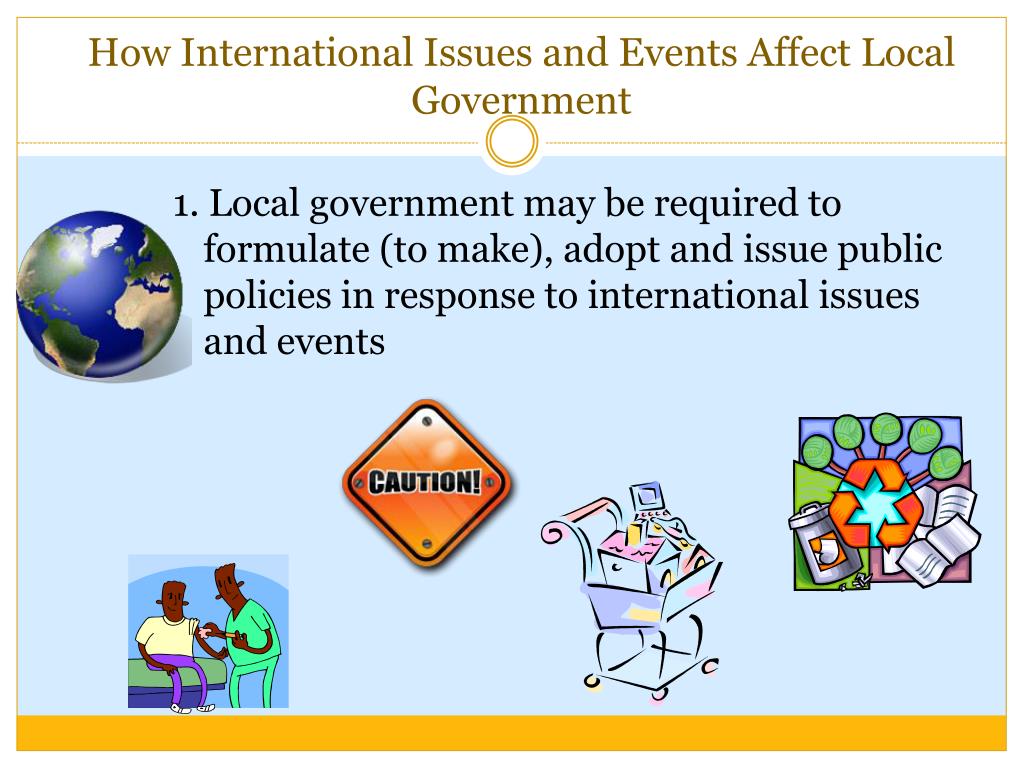 How International Issues and Events Affect Local Government

1. Local government may be required to formulate (to make), adopt and issue public policies in response to international issues and events

CAUTION!